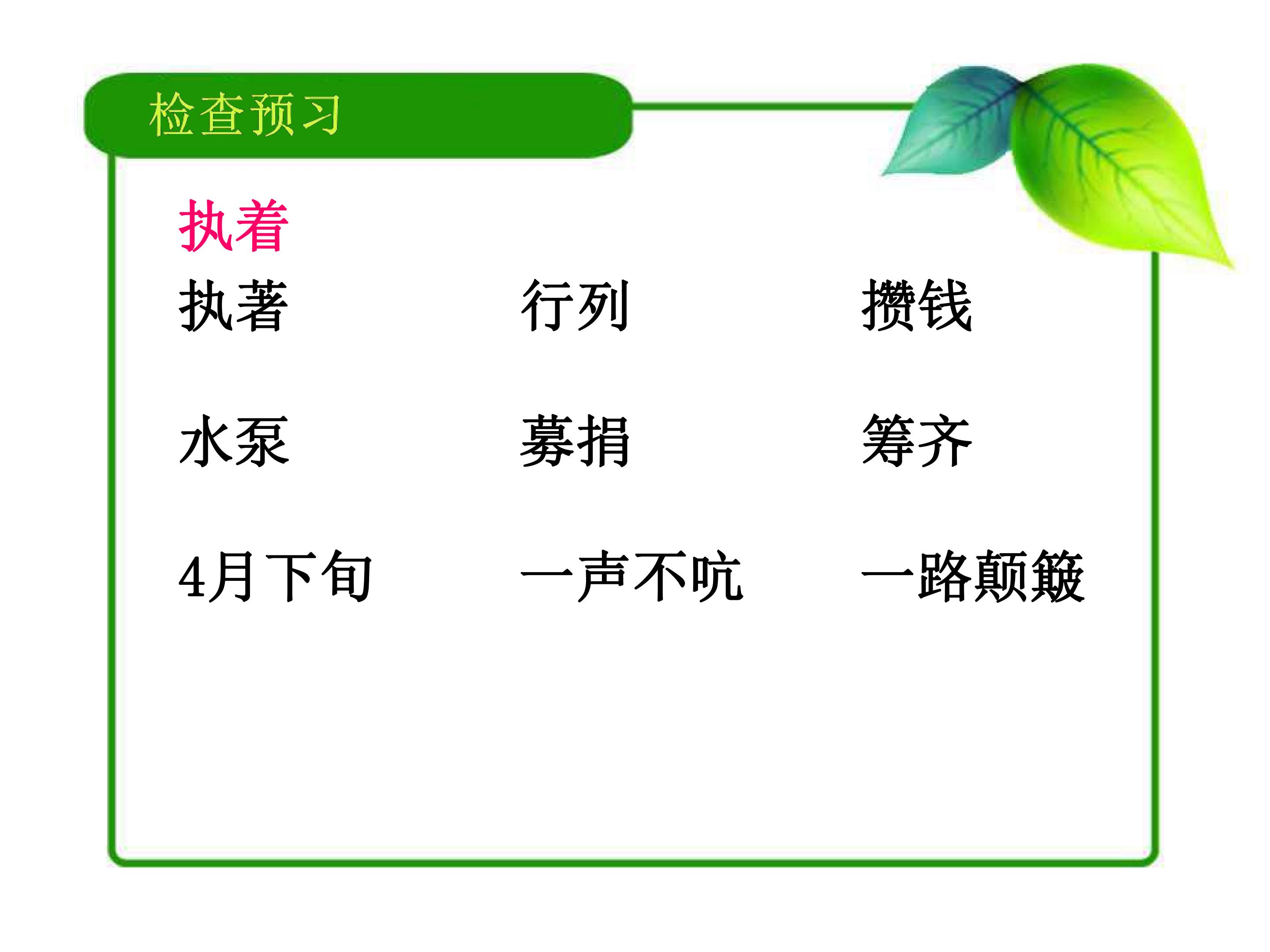 检查预习

执着

执著 行列 攒钱

水泵 募捐 筹齐

4月下旬 一声不吭 一路颠簸